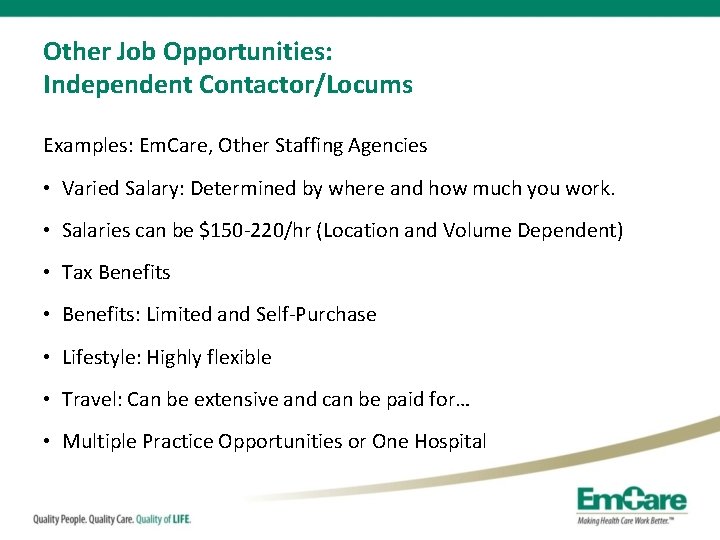 Other Job Opportunities:
Independent Contactor/Locums

Examples: EmCare, Other Staffing Agencies

• Varied Salary: Determined by where and how much you work.

• Salaries can be \$150-220/hr (Location and Volume Dependent)

• Tax Benefits

• Benefits: Limited and Self-Purchase

• Lifestyle: Highly flexible

• Travel: Can be extensive and can be paid for…

• Multiple Practice Opportunities or One Hospital

Quality People. Quality Care. Quality of LIFE.

EmCare
Making Health Care Work Better.™